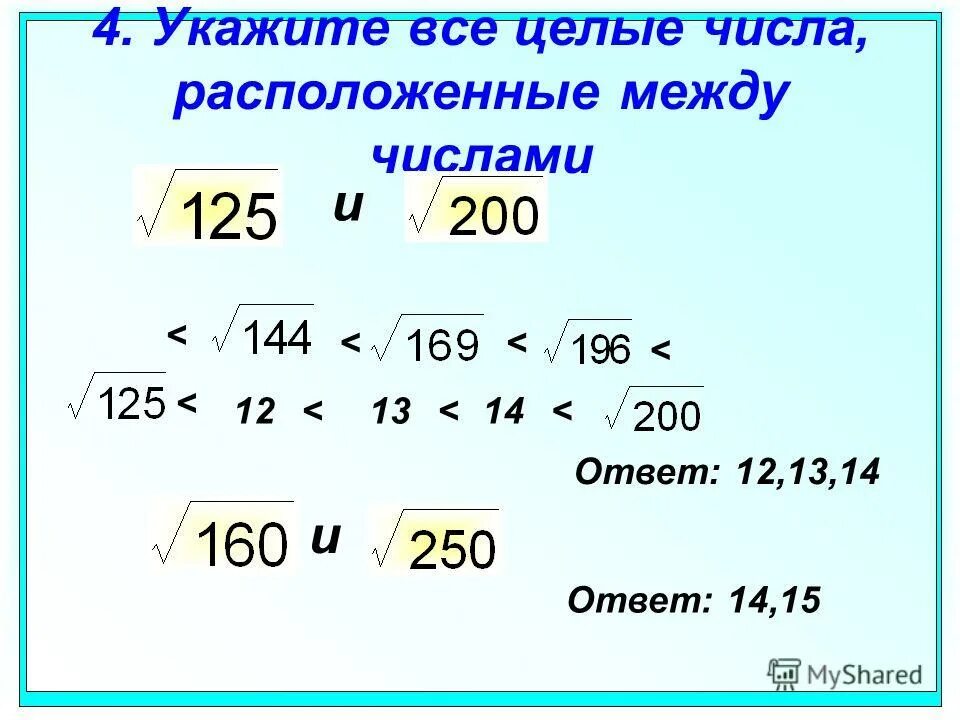 4. Укажите все целые числа, расположенные между числами

$\sqrt{125}$ и $\sqrt{200}$

$< \sqrt{144} < \sqrt{169} < \sqrt{196} <$

$\sqrt{125} <$ 12 < 13 < 14 < $\sqrt{200}$

Ответ: 12,13,14

$\sqrt{160}$ и $\sqrt{250}$

Ответ: 14,15

MyShared